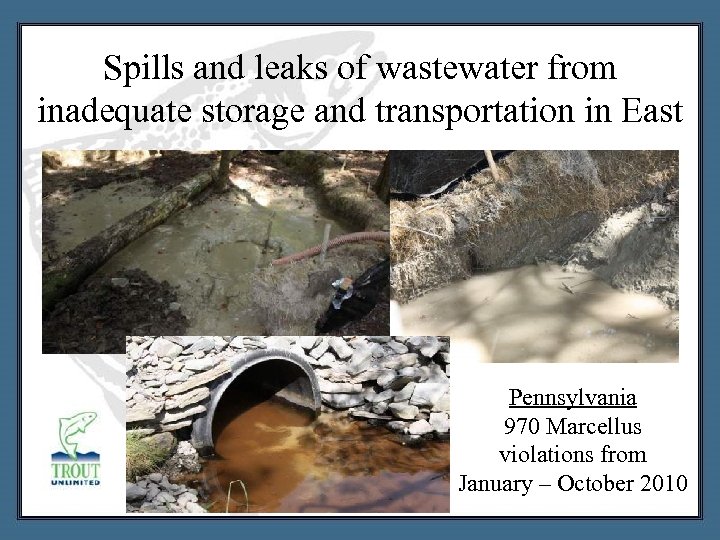 Spills and leaks of wastewater from inadequate storage and transportation in East

TROUT UNLIMITED

Pennsylvania
970 Marcellus violations from January – October 2010